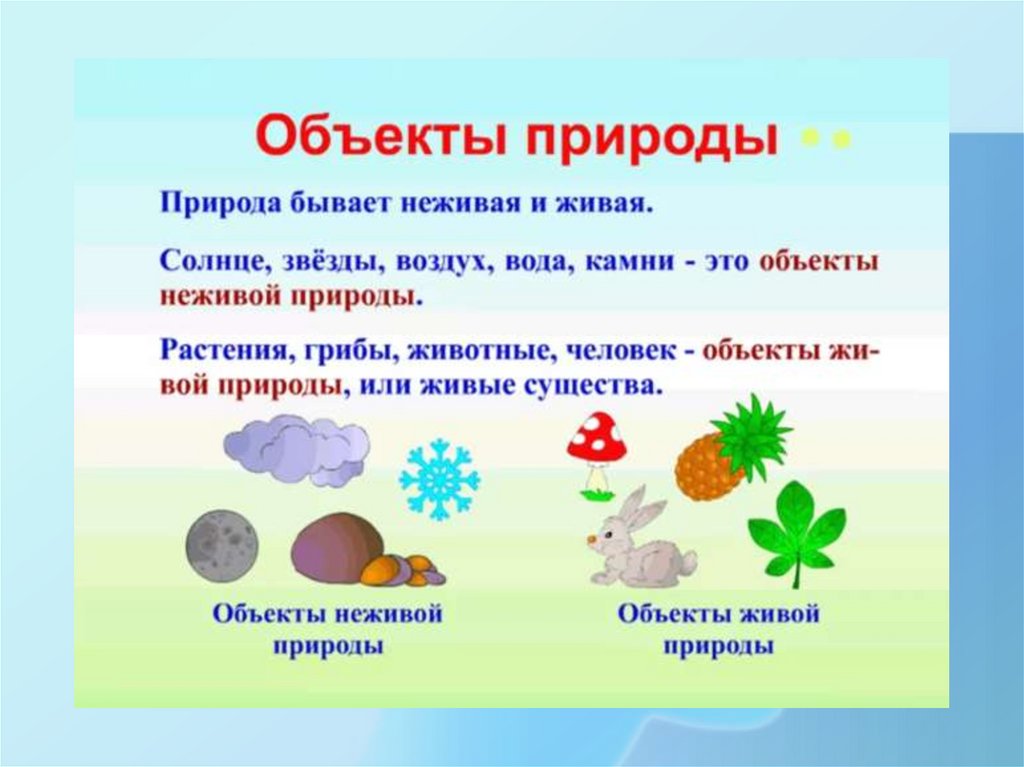 Объекты природы

Природа бывает неживая и живая.

Солнце, звёзды, воздух, вода, камни - это объекты неживой природы.

Растения, грибы, животные, человек - объекты живой природы, или живые существа.

Объекты неживой природы

Объекты живой природы